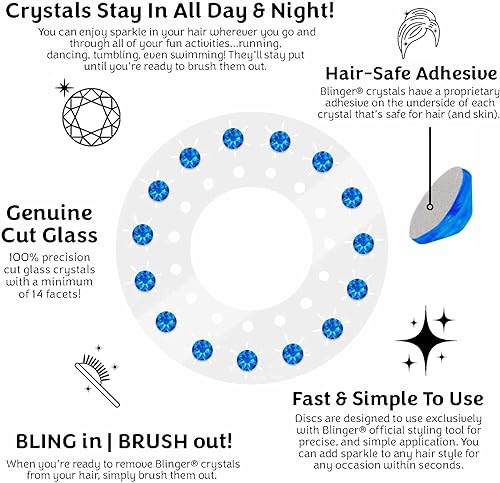 Crystals Stay In All Day & Night!

You can enjoy sparkle in your hair wherever you go and through all of your fun activities...running, dancing, tumbling, even swimming! They'll stay put until you're ready to brush them out.

Hair-Safe Adhesive

Blinger® crystals have a proprietary adhesive on the underside of each crystal that's safe for hair (and skin).

Genuine Cut Glass

100% precision cut glass crystals with a minimum of 14 facets!

Fast & Simple To Use

Discs are designed to use exclusively with Blinger® official styling tool for precise, and simple application. You can add sparkle to any hair style for any occasion within seconds.

BLING in | BRUSH out!

When you're ready to remove Blinger® crystals from your hair, simply brush them out.